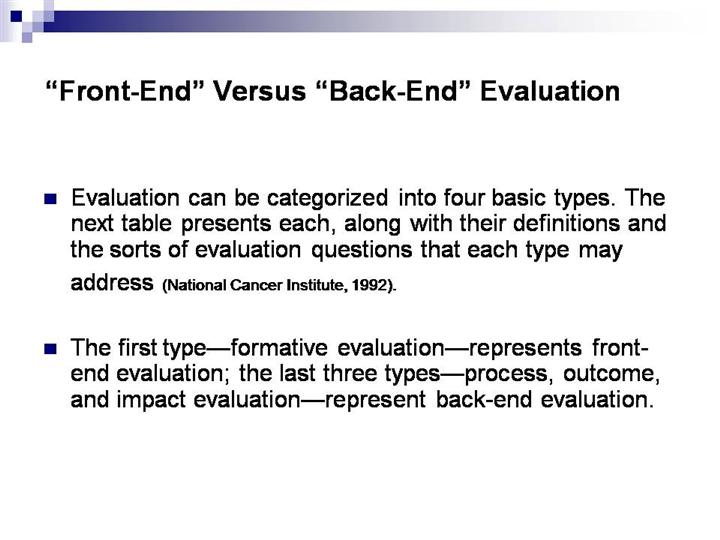 “Front-End” Versus “Back-End” Evaluation

Evaluation can be categorized into four basic types. The next table presents each, along with their definitions and the sorts of evaluation questions that each type may address (National Cancer Institute, 1992).

The first type—formative evaluation—represents front-end evaluation; the last three types—process, outcome, and impact evaluation—represent back-end evaluation.